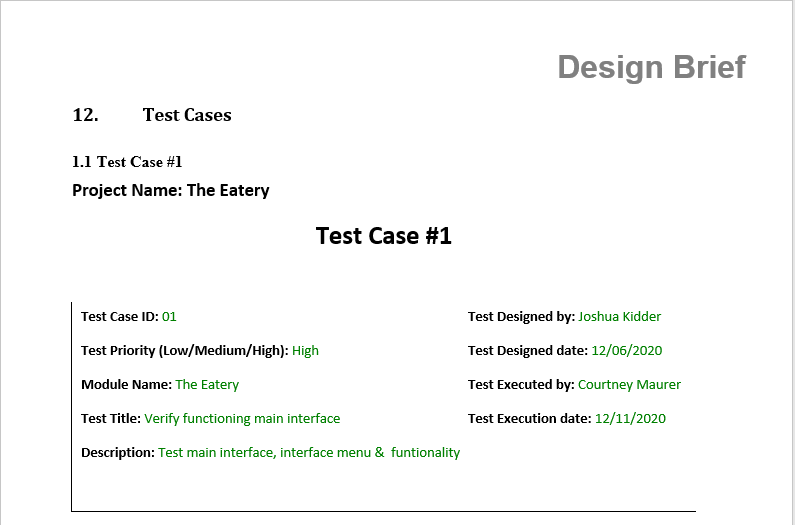 Design Brief

12. Test Cases

1.1 Test Case #1

Project Name: The Eatery

Test Case #1

Test Case ID: 01

Test Priority (Low/Medium/High): High

Module Name: The Eatery

Test Title: Verify functioning main interface

Description: Test main interface, interface menu & funtionality

Test Designed by: Joshua Kidder

Test Designed date: 12/06/2020

Test Executed by: Courtney Maurer

Test Execution date: 12/11/2020